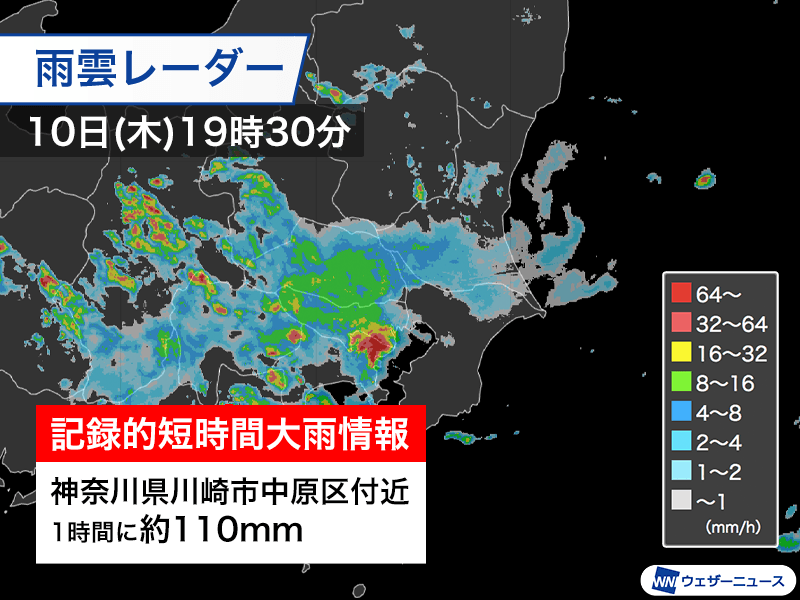 雨雲レーダー

10日(木)19時30分

記録的短時間大雨情報

神奈川県川崎市中原区付近
1時間に約110mm

64〜
32〜64
16〜32
8〜16
4〜8
2〜4
1〜2
〜1
(mm/h)

WN ウェザーニュース